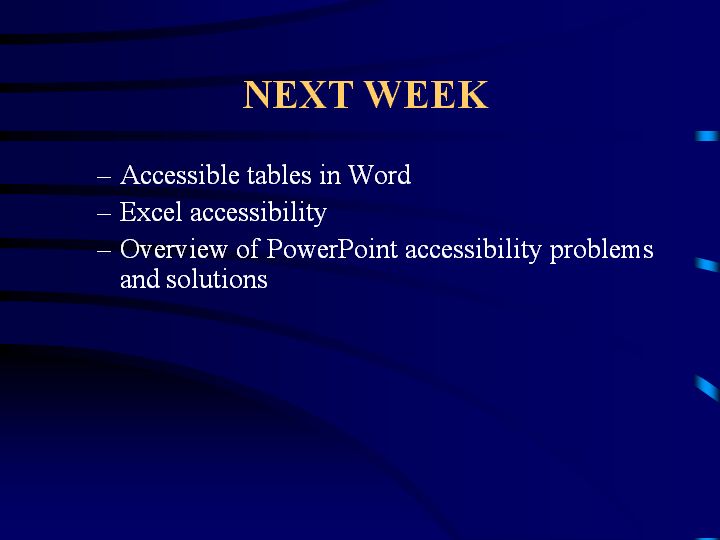 NEXT WEEK

– Accessible tables in Word
– Excel accessibility
– Overview of PowerPoint accessibility problems and solutions